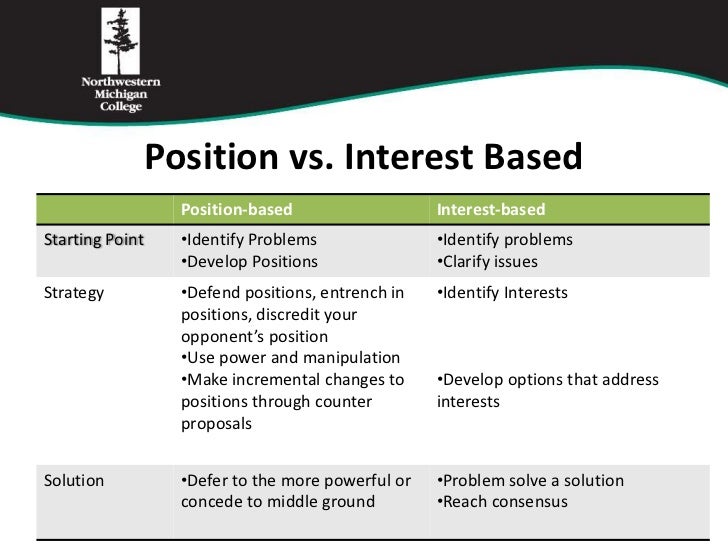 Northwestern Michigan College

Position vs. Interest Based

| | Position-based | Interest-based |
|---|---|---|
| Starting Point | •Identify Problems •Develop Positions | •Identify problems •Clarify issues |
| Strategy | •Defend positions, entrench in positions, discredit your opponent's position •Use power and manipulation •Make incremental changes to positions through counter proposals | •Identify Interests •Develop options that address interests |
| Solution | •Defer to the more powerful or concede to middle ground | •Problem solve a solution •Reach consensus |